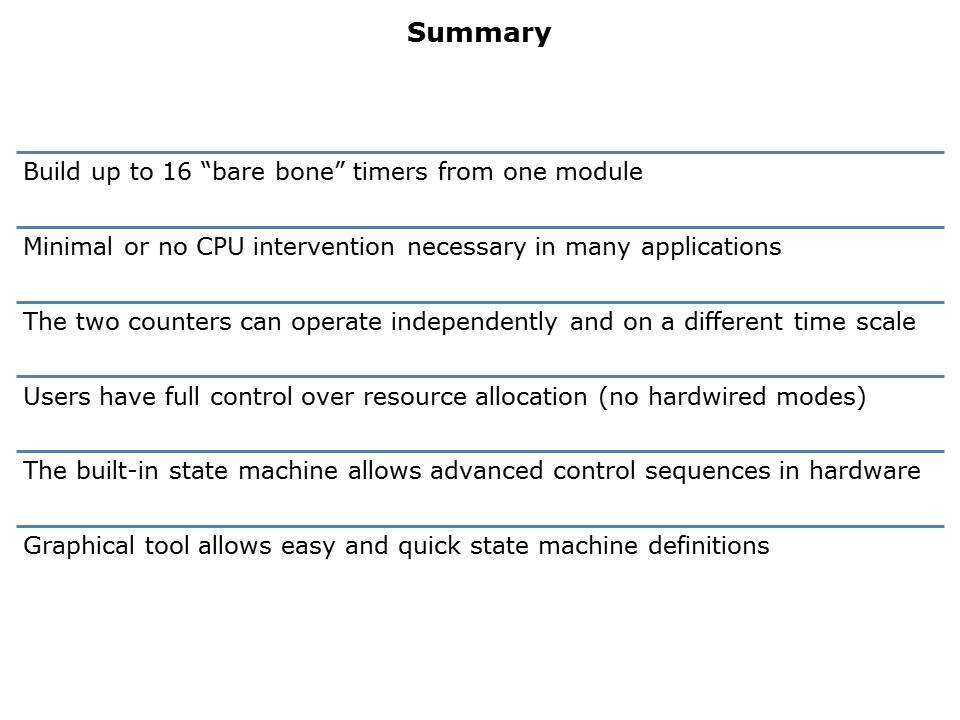 Summary

Build up to 16 “bare bone” timers from one module

Minimal or no CPU intervention necessary in many applications

The two counters can operate independently and on a different time scale

Users have full control over resource allocation (no hardwired modes)

The built-in state machine allows advanced control sequences in hardware

Graphical tool allows easy and quick state machine definitions